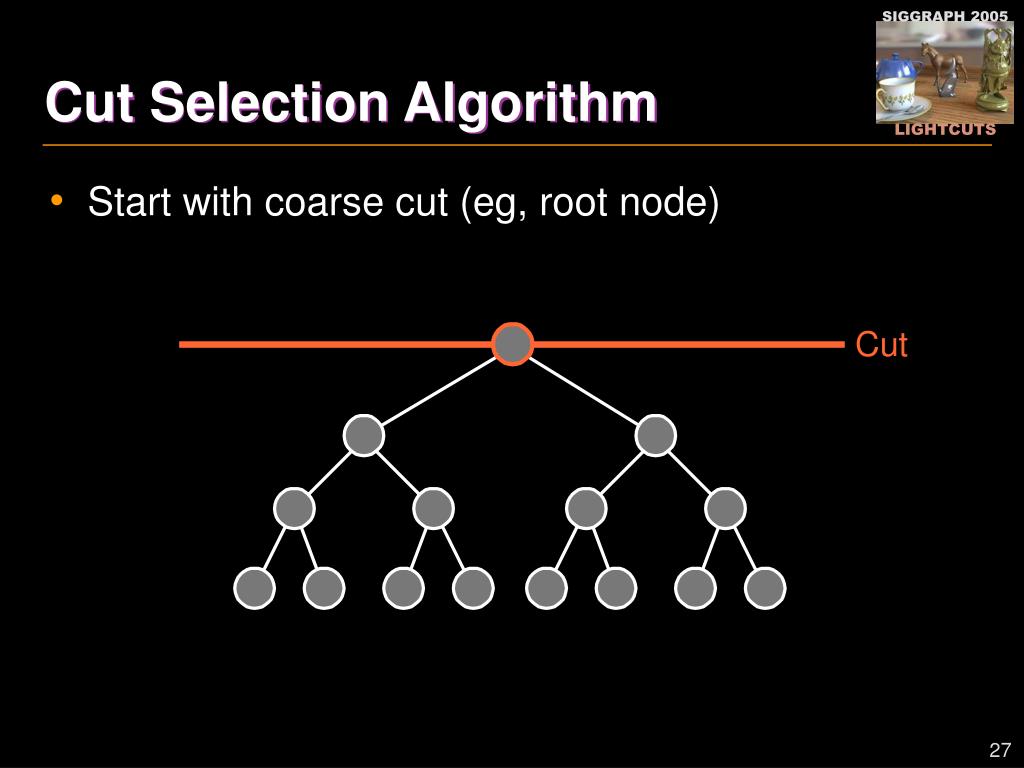 SIGGRAPH 2005

LIGHTCUTS

Cut Selection Algorithm

• Start with coarse cut (eg, root node)

Cut

27